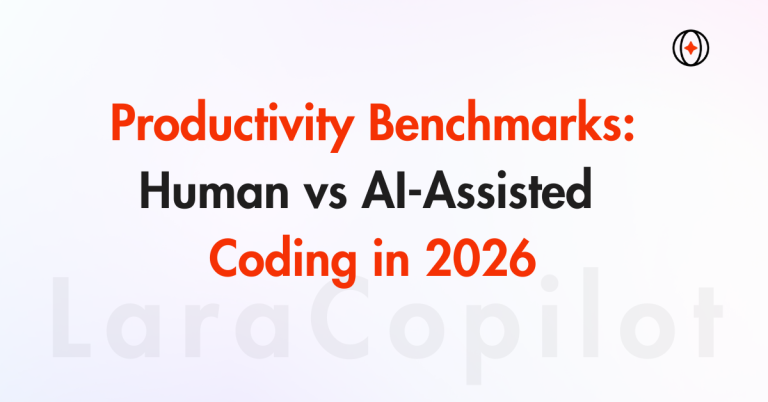 Productivity Benchmarks:
Human vs AI-Assisted
Coding in 2026

LaraCopilot